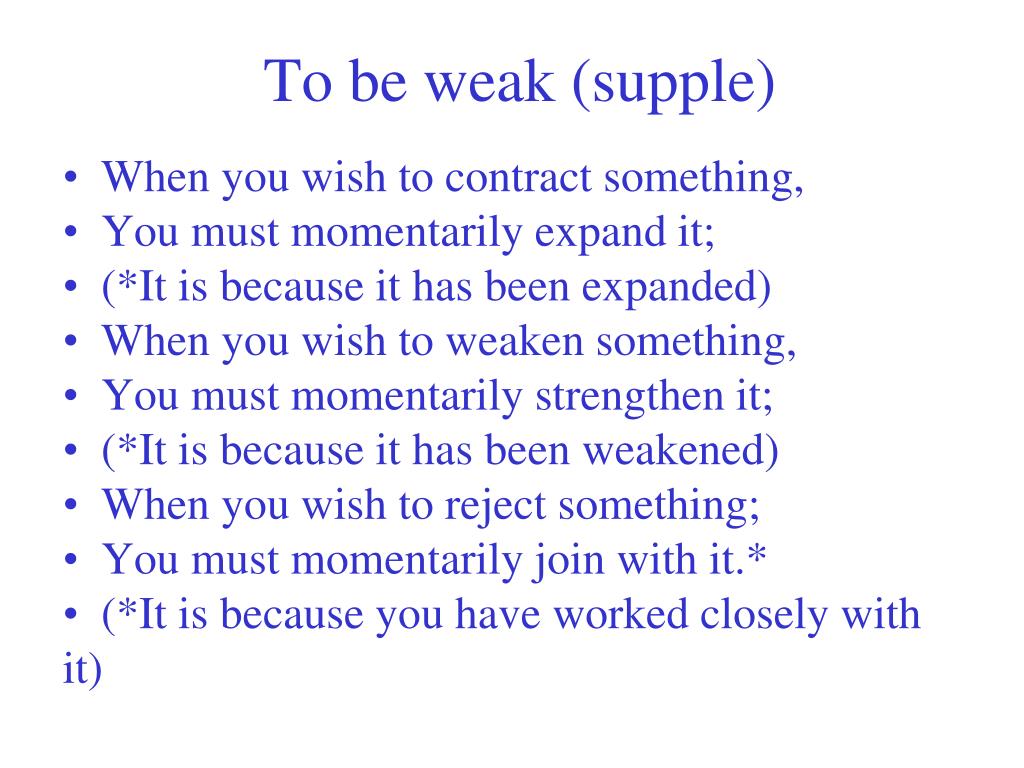 To be weak (supple)

• When you wish to contract something,
• You must momentarily expand it;
• (*It is because it has been expanded)
• When you wish to weaken something,
• You must momentarily strengthen it;
• (*It is because it has been weakened)
• When you wish to reject something;
• You must momentarily join with it.*
• (*It is because you have worked closely with it)